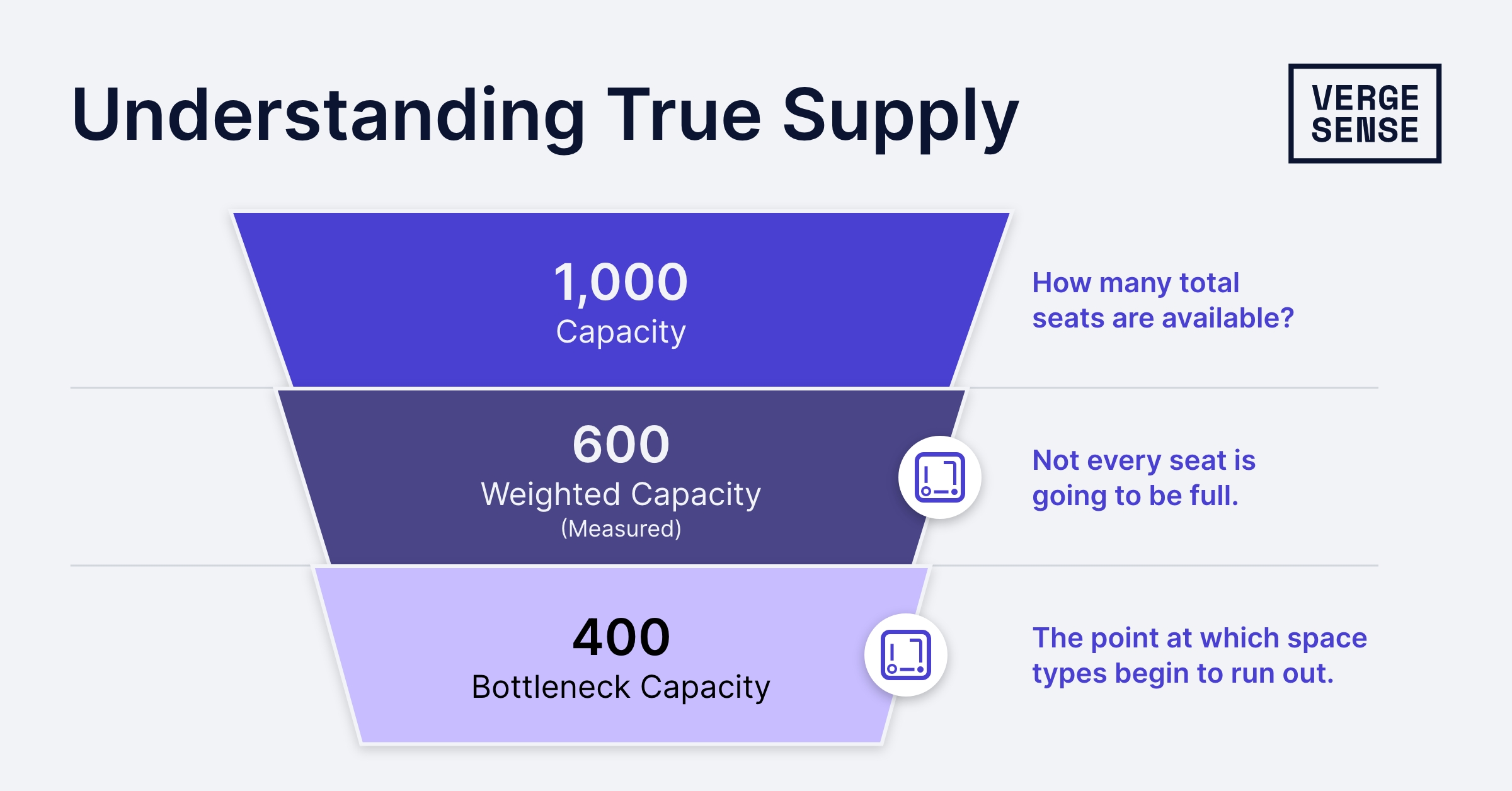 Understanding True Supply

VERGE SENSE

1,000
Capacity

How many total seats are available?

600
Weighted Capacity
(Measured)

Not every seat is going to be full.

400
Bottleneck Capacity

The point at which space types begin to run out.